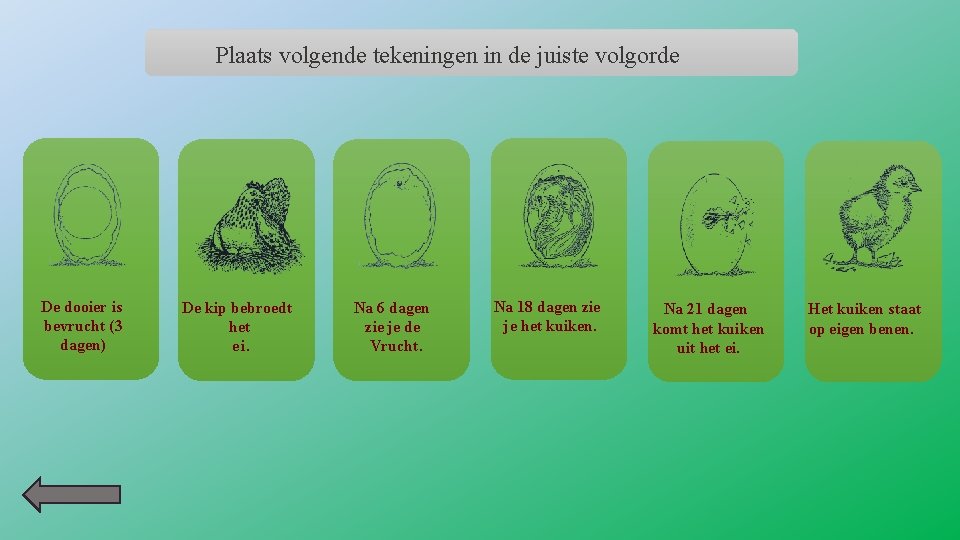 Plaats volgende tekeningen in de juiste volgorde

De dooier is bevrucht (3 dagen)

De kip bebroedt het ei.

Na 6 dagen zie je de Vrucht.

Na 18 dagen zie je het kuiken.

Na 21 dagen komt het kuiken uit het ei.

Het kuiken staat op eigen benen.